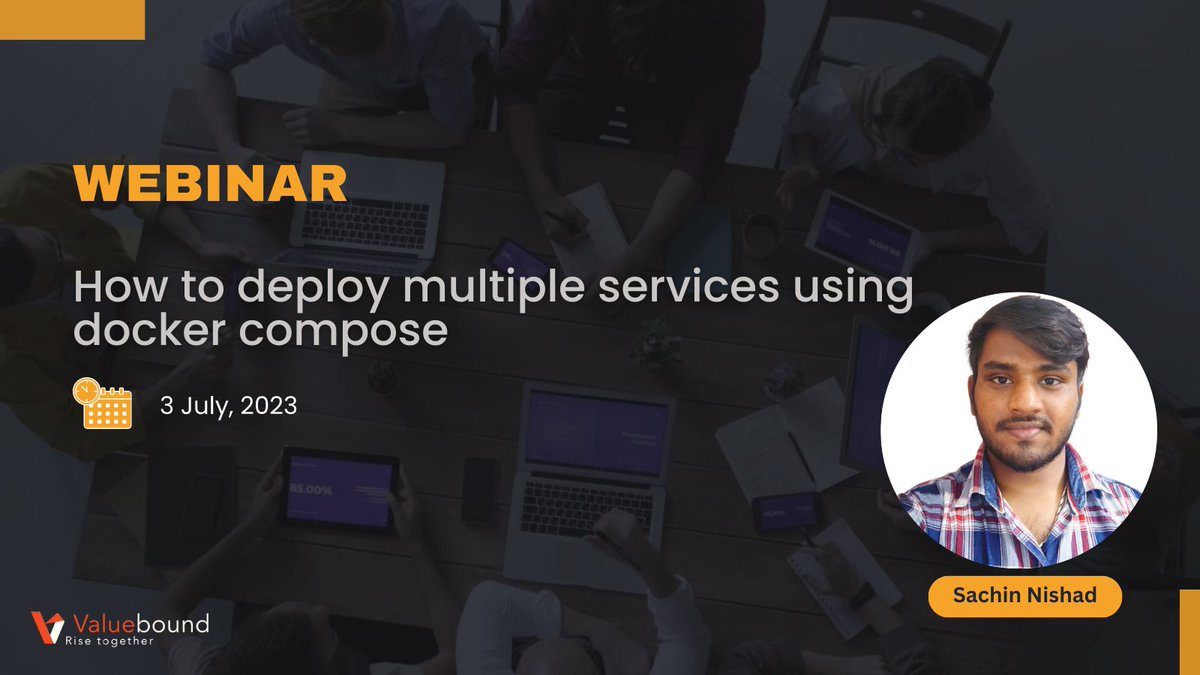 WEBINAR

How to deploy multiple services using docker compose

3 July, 2023

Sachin Nishad

Valuebound
Rise together